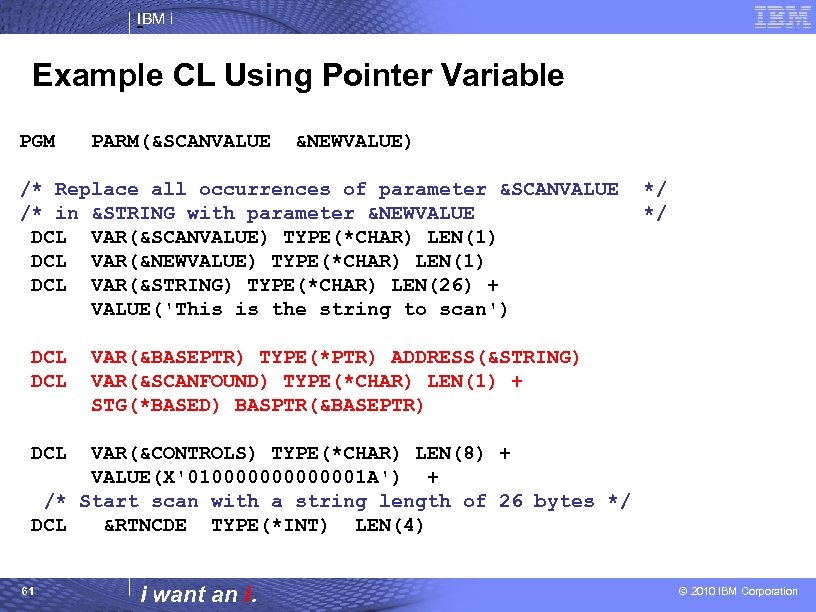 IBM i

IBM

Example CL Using Pointer Variable

PGM PARM(&SCANVALUE &NEWVALUE)

/* Replace all occurrences of parameter &SCANVALUE */
/* in &STRING with parameter &NEWVALUE */
DCL VAR(&SCANVALUE) TYPE(*CHAR) LEN(1)
DCL VAR(&NEWVALUE) TYPE(*CHAR) LEN(1)
DCL VAR(&STRING) TYPE(*CHAR) LEN(26) +
VALUE('This is the string to scan')

DCL VAR(&BASEPTR) TYPE(*PTR) ADDRESS(&STRING)
DCL VAR(&SCANFOUND) TYPE(*CHAR) LEN(1) +
STG(*BASED) BASPTR(&BASEPTR)

DCL VAR(&CONTROLS) TYPE(*CHAR) LEN(8) +
VALUE(X'010000000000001A') +
/* Start scan with a string length of 26 bytes */
DCL &RTNCDE TYPE(*INT) LEN(4)

61

i want an i.

© 2010 IBM Corporation